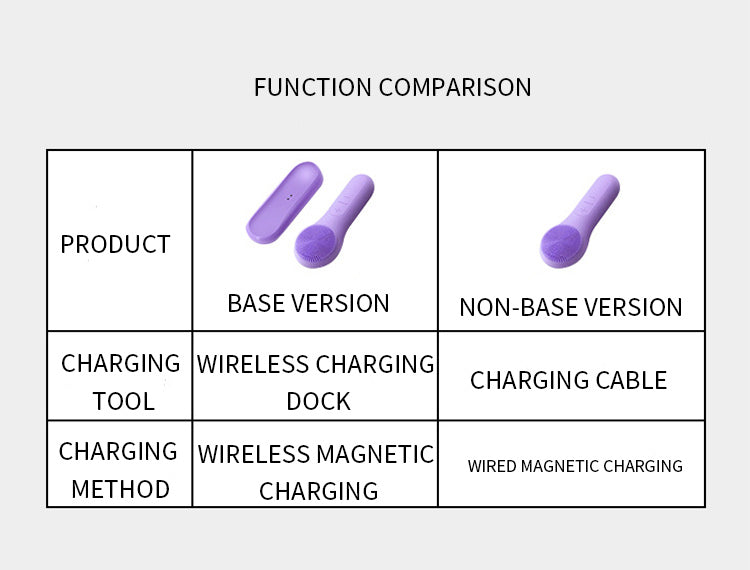 FUNCTION COMPARISON

| PRODUCT | BASE VERSION | NON-BASE VERSION |
|---|---|---|
| CHARGING TOOL | WIRELESS CHARGING DOCK | CHARGING CABLE |
| CHARGING METHOD | WIRELESS MAGNETIC CHARGING | WIRED MAGNETIC CHARGING |